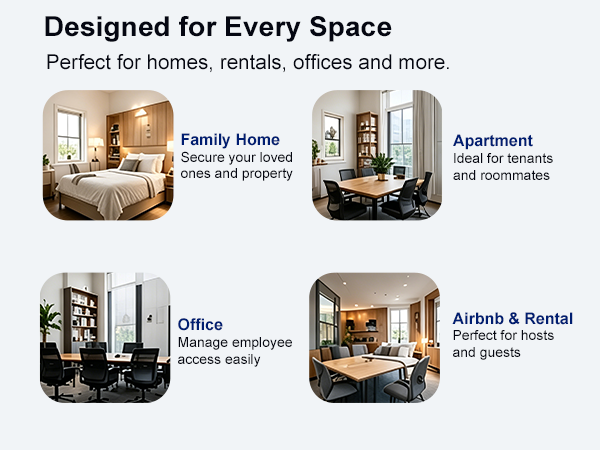 Designed for Every Space

Perfect for homes, rentals, offices and more.

Family Home
Secure your loved ones and property

Apartment
Ideal for tenants and roommates

Office
Manage employee access easily

Airbnb & Rental
Perfect for hosts and guests